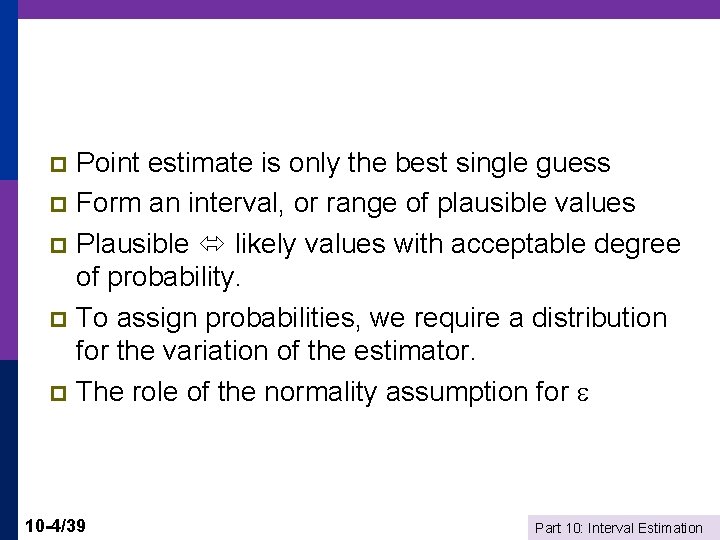 Point estimate is only the best single guess

Form an interval, or range of plausible values

Plausible $\Leftrightarrow$ likely values with acceptable degree of probability.

To assign probabilities, we require a distribution for the variation of the estimator.

The role of the normality assumption for $\varepsilon$

10-4/39

Part 10: Interval Estimation